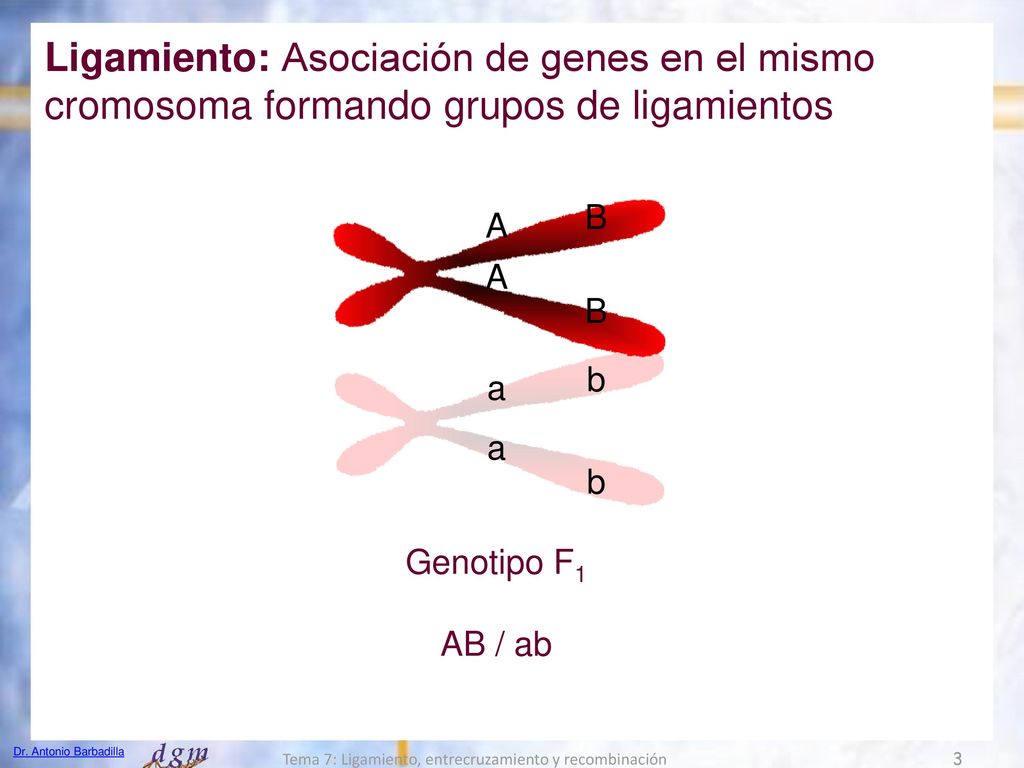 Ligamiento: Asociación de genes en el mismo cromosoma formando grupos de ligamientos

A
B
A
B
a
b
a
b

Genotipo $F_1$

AB / ab

Dr. Antonio Barbadilla

dgm

Tema 7: Ligamiento, entrecruzamiento y recombinación

3